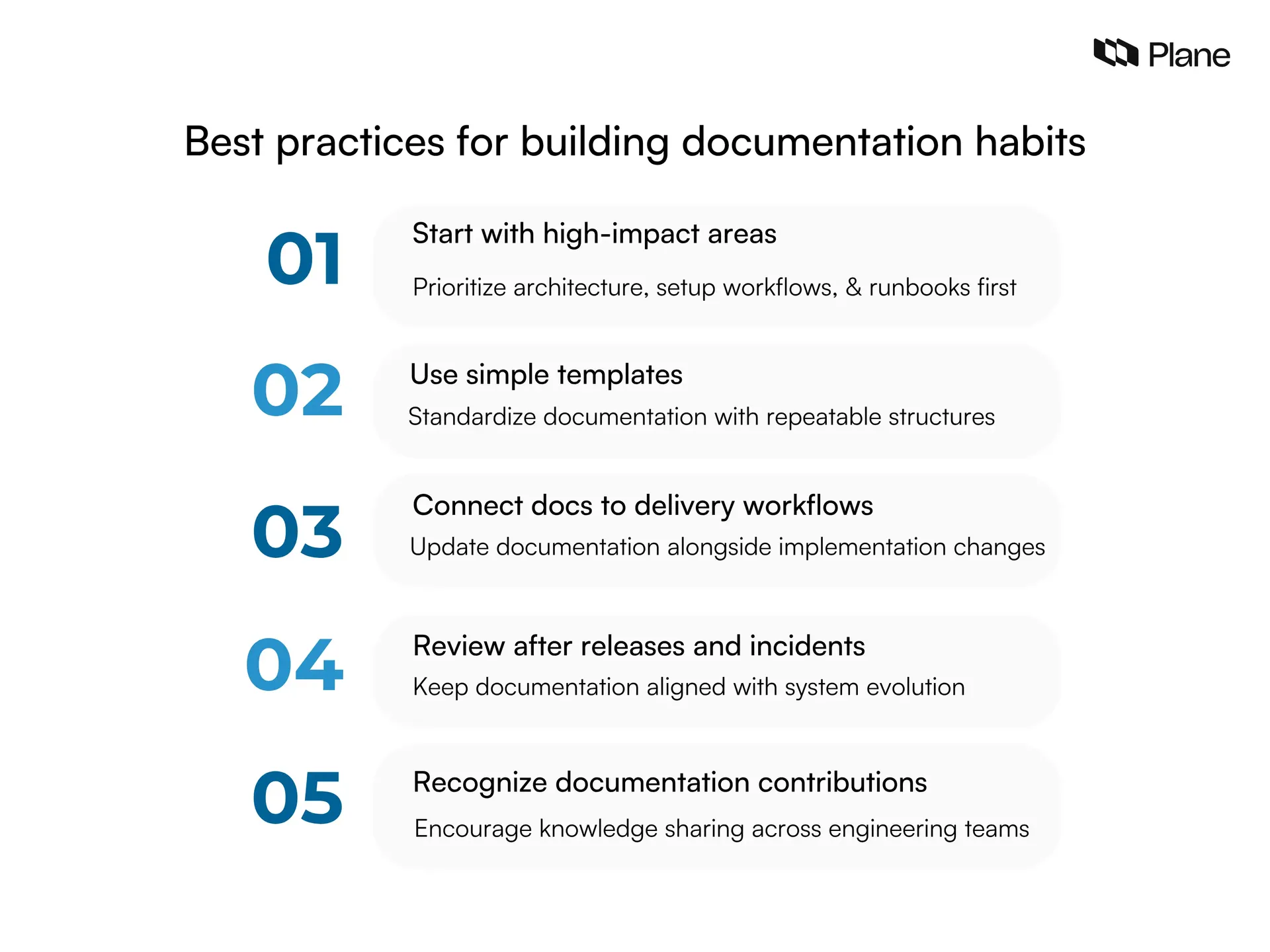 Plane

Best practices for building documentation habits

01 Start with high-impact areas

Prioritize architecture, setup workflows, & runbooks first

02 Use simple templates

Standardize documentation with repeatable structures

03 Connect docs to delivery workflows

Update documentation alongside implementation changes

04 Review after releases and incidents

Keep documentation aligned with system evolution

05 Recognize documentation contributions

Encourage knowledge sharing across engineering teams